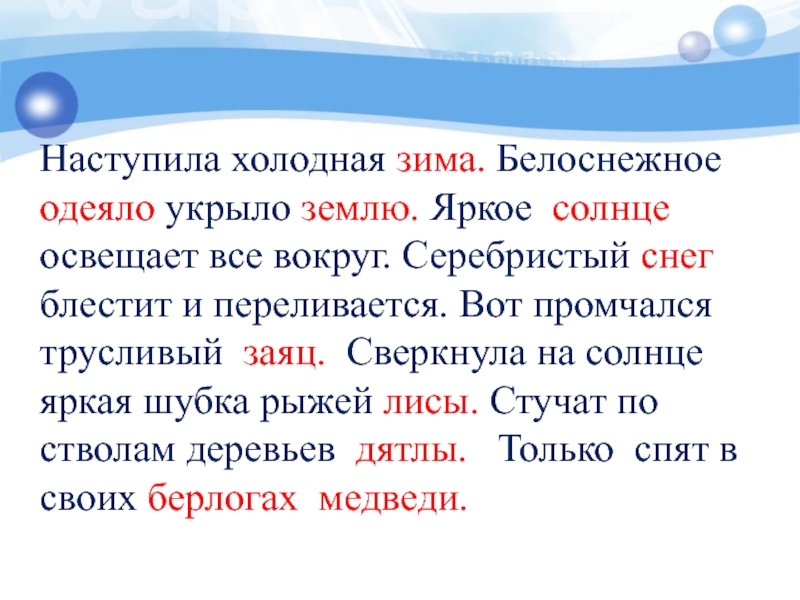 Наступила холодная зима. Белоснежное одеяло укрыло землю. Яркое солнце освещает все вокруг. Серебристый снег блестит и переливается. Вот промчался трусливый заяц. Сверкнула на солнце яркая шубка рыжей лисы. Стучат по стволам деревьев дятлы. Только спят в своих берлогах медведи.